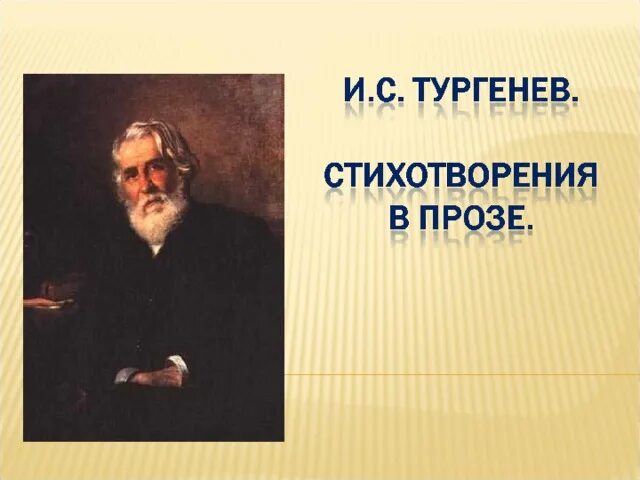 И.С. ТУРГЕНЕВ.

СТИХОТВОРЕНИЯ В ПРОЗЕ.